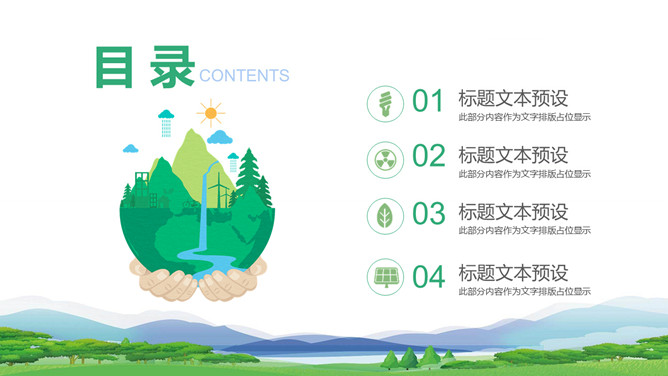 目录 CONTENTS

01 标题文本预设
此部分内容作为文字排版占位显示

02 标题文本预设
此部分内容作为文字排版占位显示

03 标题文本预设
此部分内容作为文字排版占位显示

04 标题文本预设
此部分内容作为文字排版占位显示